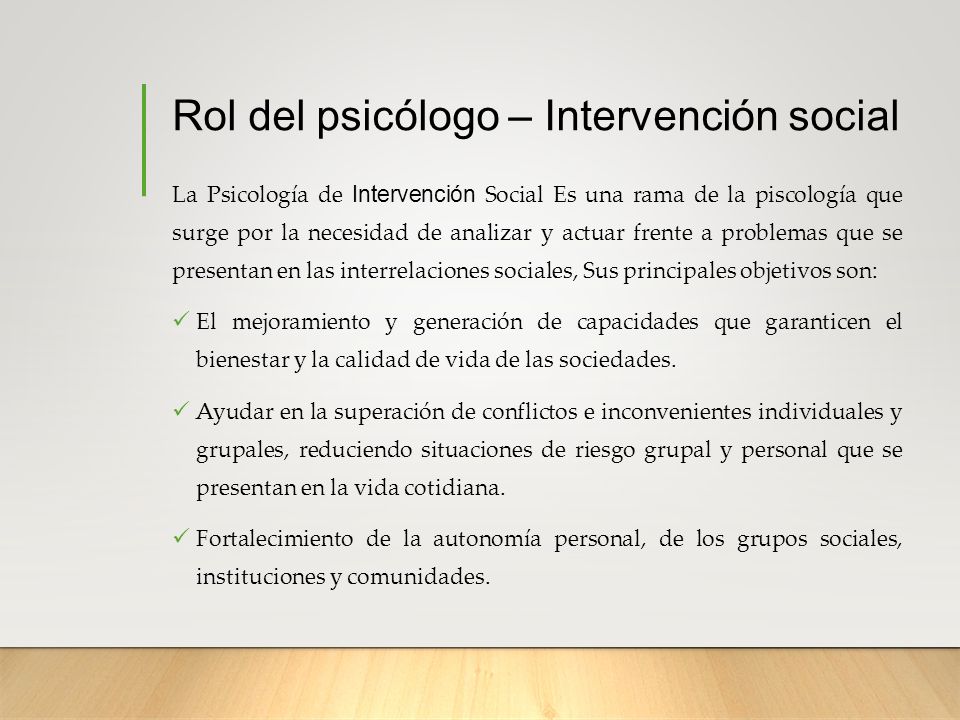 Rol del psicólogo – Intervención social

La Psicología de Intervención Social Es una rama de la piscología que surge por la necesidad de analizar y actuar frente a problemas que se presentan en las interrelaciones sociales, Sus principales objetivos son:

✓ El mejoramiento y generación de capacidades que garanticen el bienestar y la calidad de vida de las sociedades.

✓ Ayudar en la superación de conflictos e inconvenientes individuales y grupales, reduciendo situaciones de riesgo grupal y personal que se presentan en la vida cotidiana.

✓ Fortalecimiento de la autonomía personal, de los grupos sociales, instituciones y comunidades.